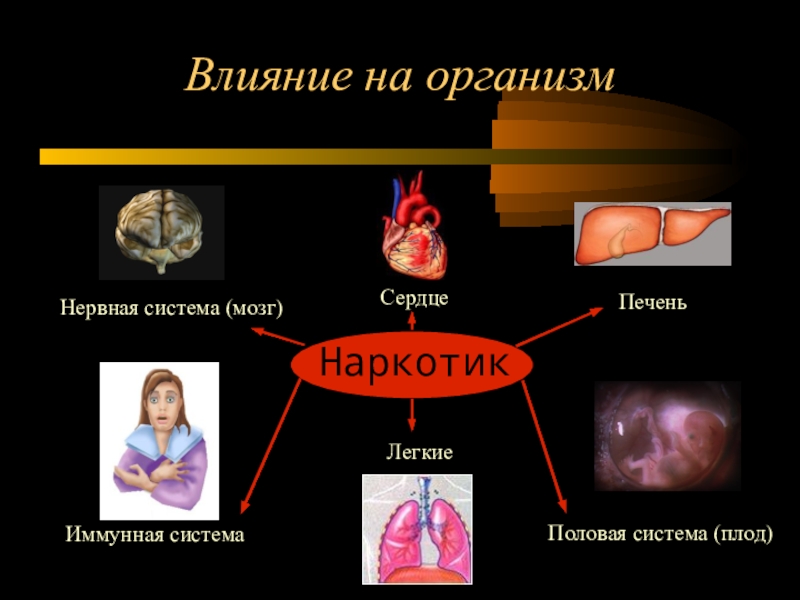 Влияние на организм

Нервная система (мозг)

Сердце

Печень

Наркотик

Легкие

Иммунная система

Половая система (плод)